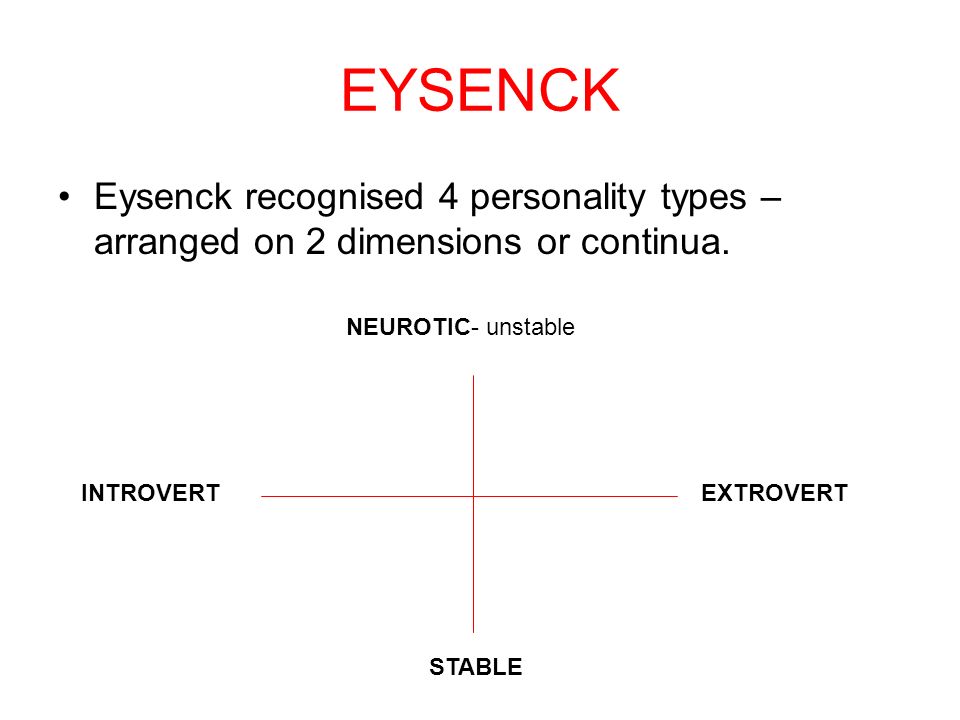 EYSENCK

• Eysenck recognised 4 personality types – arranged on 2 dimensions or continua.

NEUROTIC- unstable

INTROVERT

EXTROVERT

STABLE